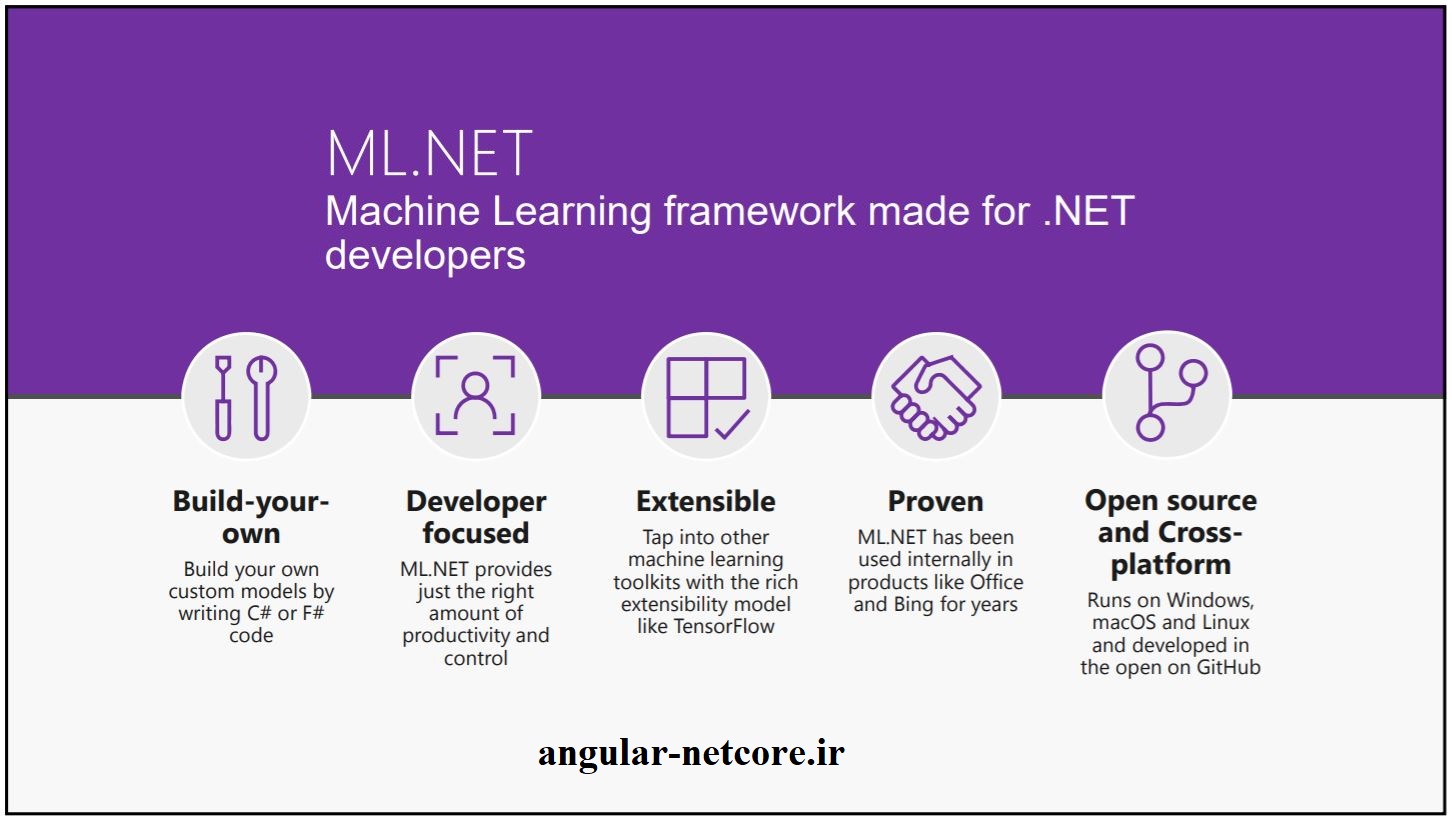 ML.NET
Machine Learning framework made for .NET developers

Build-your-own
Build your own custom models by writing C# or F# code

Developer focused
ML.NET provides just the right amount of productivity and control

Extensible
Tap into other machine learning toolkits with the rich extensibility model like TensorFlow

Proven
ML.NET has been used internally in products like Office and Bing for years

Open source and Cross-platform
Runs on Windows, macOS and Linux and developed in the open on GitHub

angular-netcore.ir